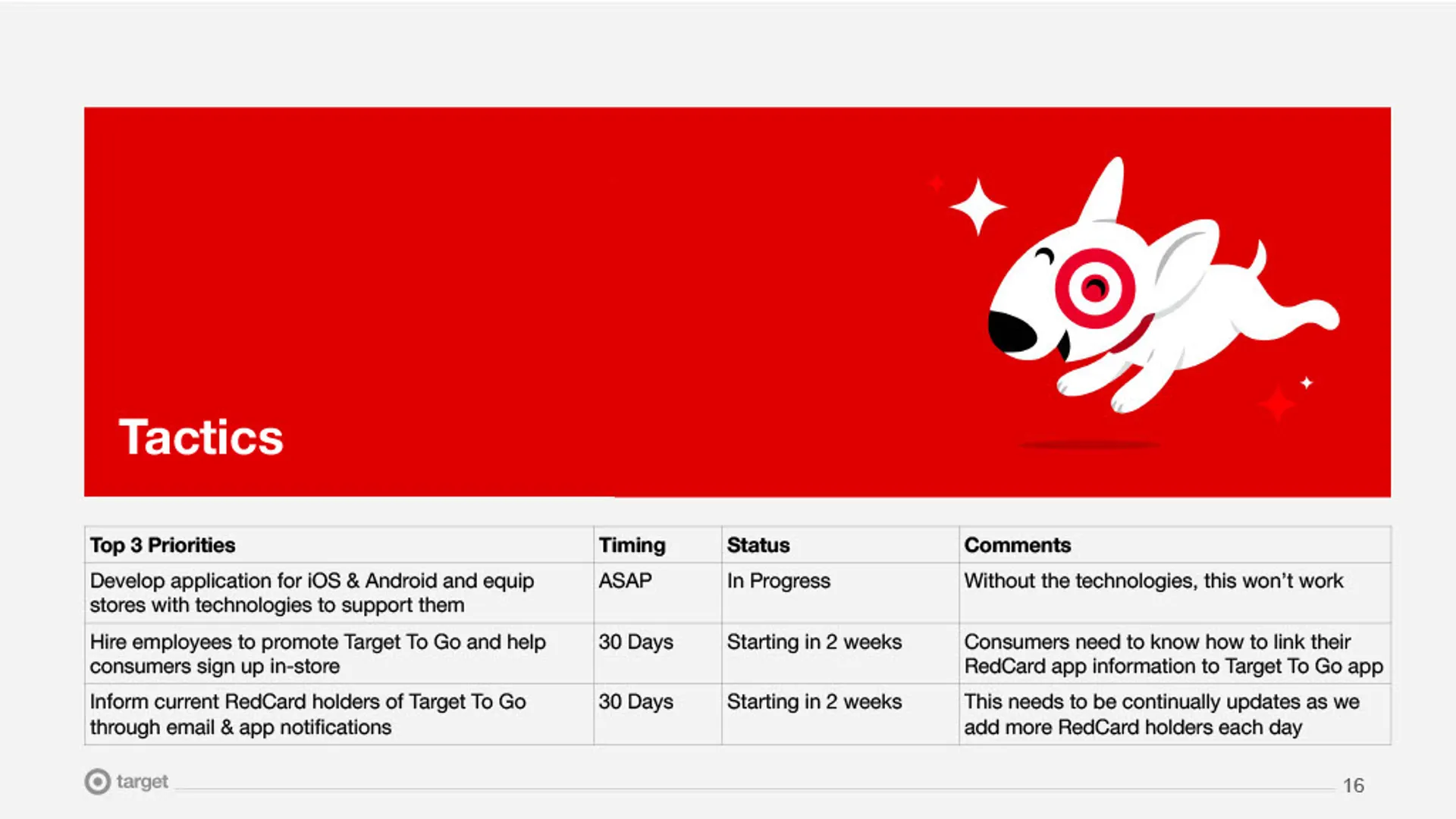 Tactics

| Top 3 Priorities | Timing | Status | Comments |
|---|---|---|---|
| Develop application for iOS & Android and equip stores with technologies to support them | ASAP | In Progress | Without the technologies, this won't work |
| Hire employees to promote Target To Go and help consumers sign up in-store | 30 Days | Starting in 2 weeks | Consumers need to know how to link their RedCard app information to Target To Go app |
| Inform current RedCard holders of Target To Go through email & app notifications | 30 Days | Starting in 2 weeks | This needs to be continually updates as we add more RedCard holders each day |

target

16